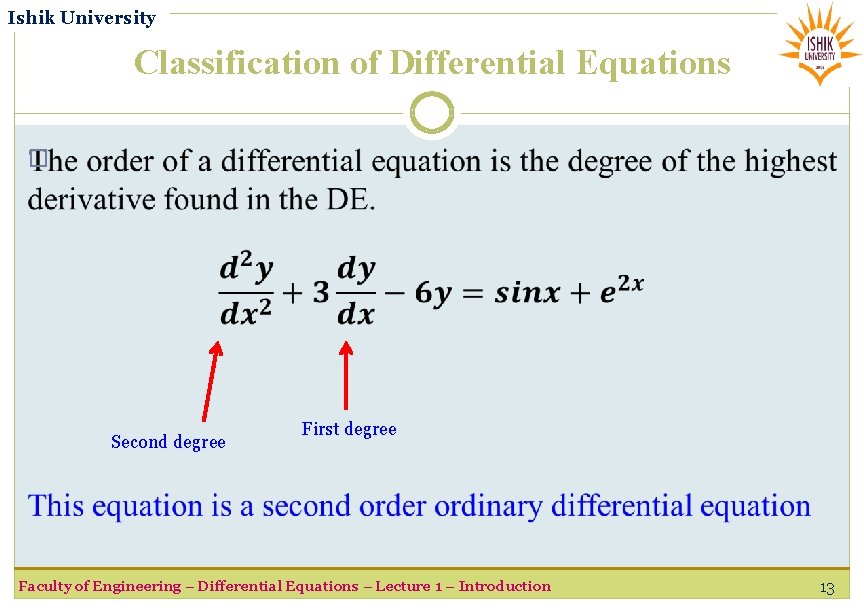 Ishik University

ISHIK UNIVERSITY

Classification of Differential Equations

The order of a differential equation is the degree of the highest derivative found in the DE.

$\frac{d^2y}{dx^2} + 3\frac{dy}{dx} - 6y = sinx + e^{2x}$

Second degree

First degree

This equation is a second order ordinary differential equation

Faculty of Engineering – Differential Equations – Lecture 1 – Introduction

13